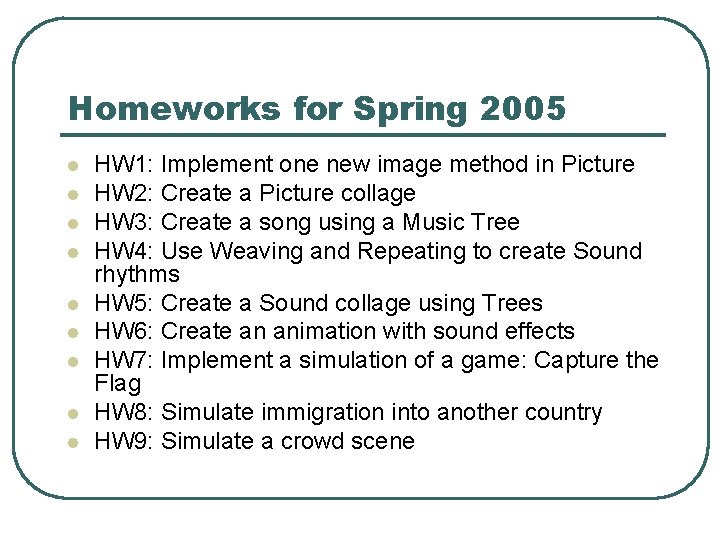 Homeworks for Spring 2005

- HW1: Implement one new image method in Picture
- HW2: Create a Picture collage
- HW3: Create a song using a Music Tree
- HW4: Use Weaving and Repeating to create Sound rhythms
- HW5: Create a Sound collage using Trees
- HW6: Create an animation with sound effects
- HW7: Implement a simulation of a game: Capture the Flag
- HW8: Simulate immigration into another country
- HW9: Simulate a crowd scene